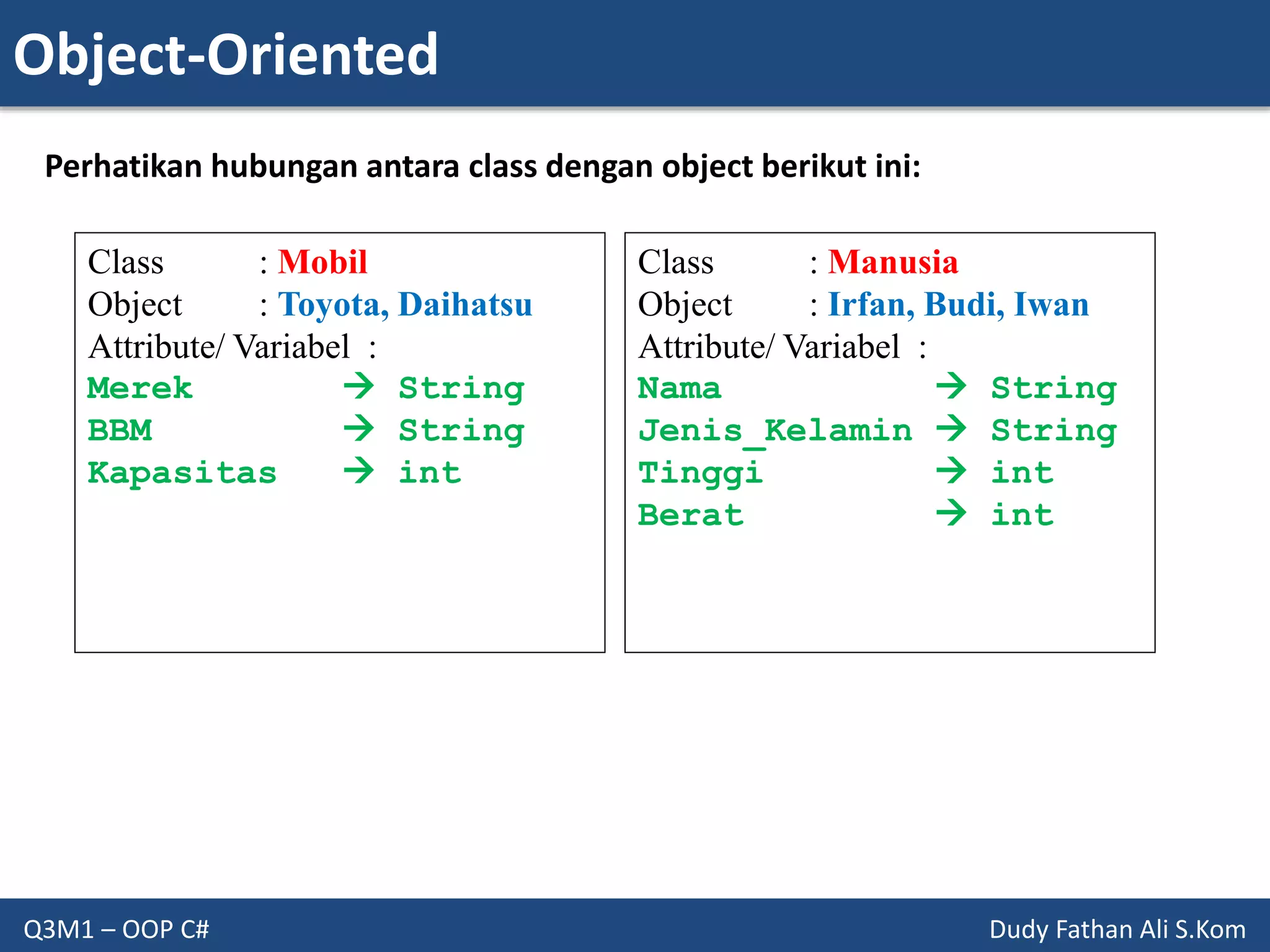 Object-Oriented

Perhatikan hubungan antara class dengan object berikut ini:

Class : Mobil
Object : Toyota, Daihatsu
Attribute/ Variabel :
Merek → String
BBM → String
Kapasitas → int

Class : Manusia
Object : Irfan, Budi, Iwan
Attribute/ Variabel :
Nama → String
Jenis_Kelamin → String
Tinggi → int
Berat → int

Q3M1 – OOP C#

Dudy Fathan Ali S.Kom